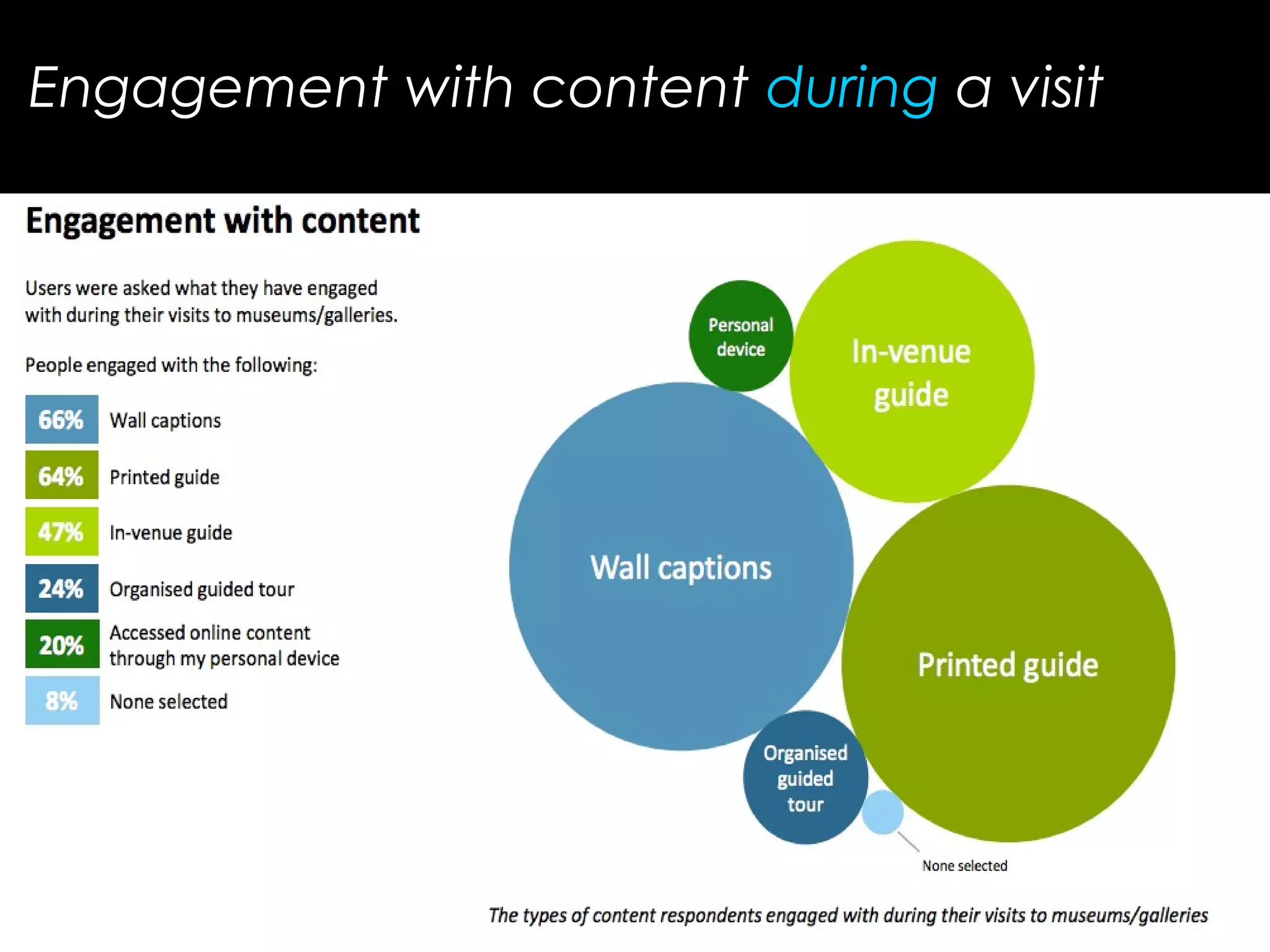 Engagement with content during a visit

Engagement with content

Users were asked what they have engaged with during their visits to museums/galleries.

People engaged with the following:

66% Wall captions

64% Printed guide

47% In-venue guide

24% Organised guided tour

20% Accessed online content through my personal device

8% None selected

Personal device

In-venue guide

Wall captions

Printed guide

Organised guided tour

None selected

The types of content respondents engaged with during their visits to museums/galleries